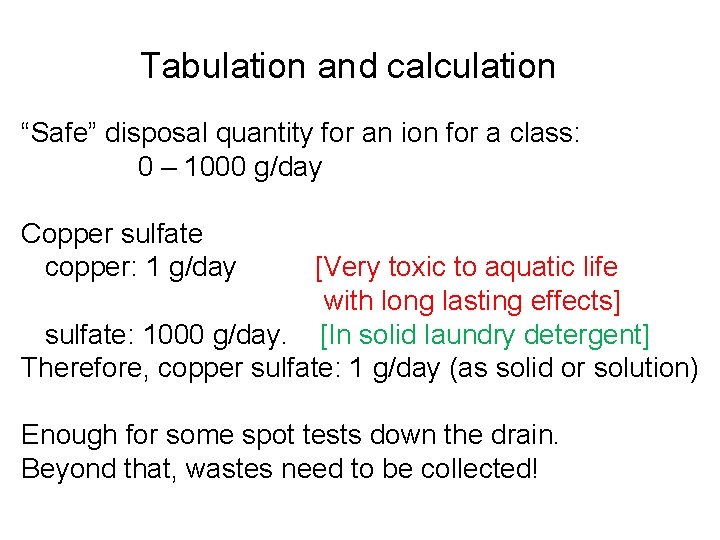 Tabulation and calculation

“Safe” disposal quantity for an ion for a class:
0 – 1000 g/day

Copper sulfate
copper: 1 g/day [Very toxic to aquatic life with long lasting effects]
sulfate: 1000 g/day. [In solid laundry detergent]
Therefore, copper sulfate: 1 g/day (as solid or solution)

Enough for some spot tests down the drain.
Beyond that, wastes need to be collected!